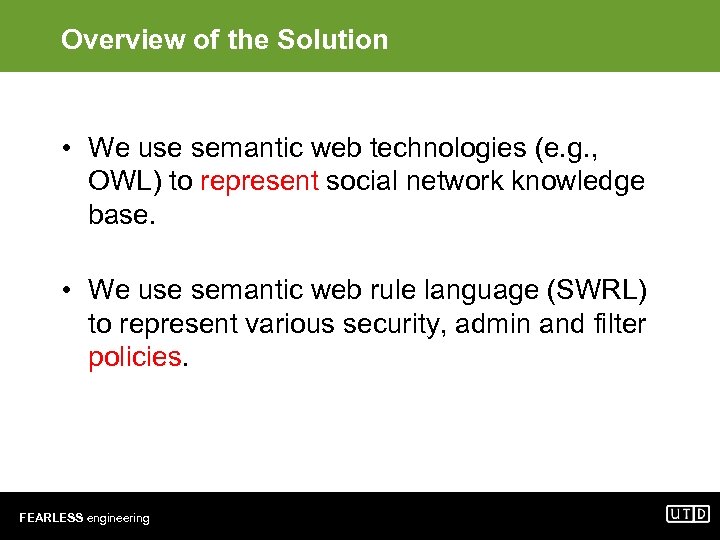 Overview of the Solution

• We use semantic web technologies (e.g., OWL) to represent social network knowledge base.

• We use semantic web rule language (SWRL) to represent various security, admin and filter policies.

FEARLESS engineering

UTD